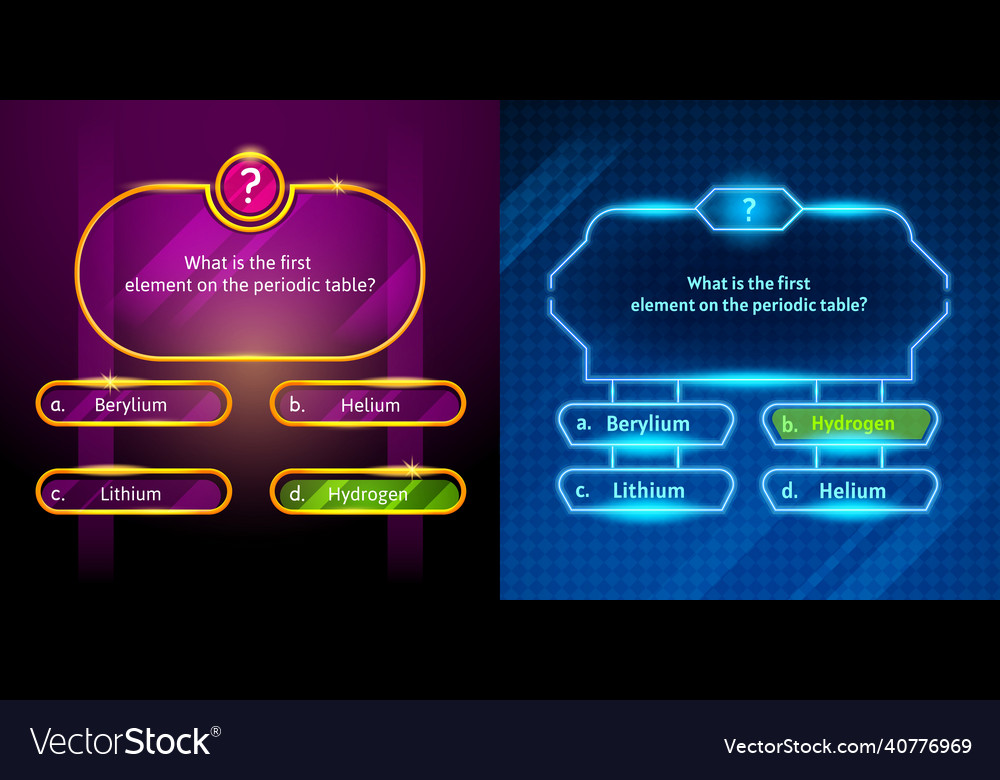 ?

What is the first element on the periodic table?

a. Berylium

b. Helium

c. Lithium

d. Hydrogen

?

What is the first element on the periodic table?

a. Berylium

b. Hydrogen

c. Lithium

d. Helium

VectorStock®

VectorStock.com/40776969